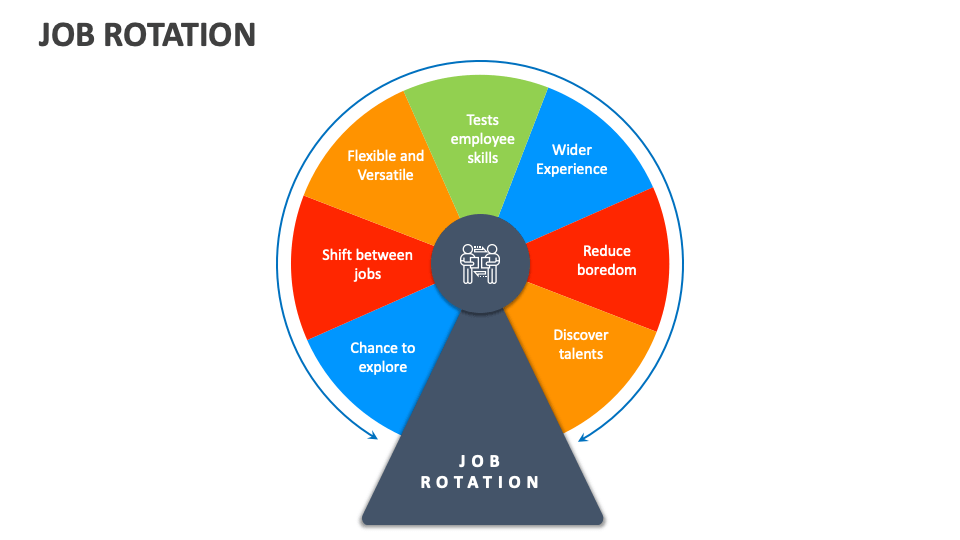 JOB ROTATION

Tests employee skills

Wider Experience

Reduce boredom

Discover talents

Chance to explore

Shift between jobs

Flexible and Versatile

JOB ROTATION